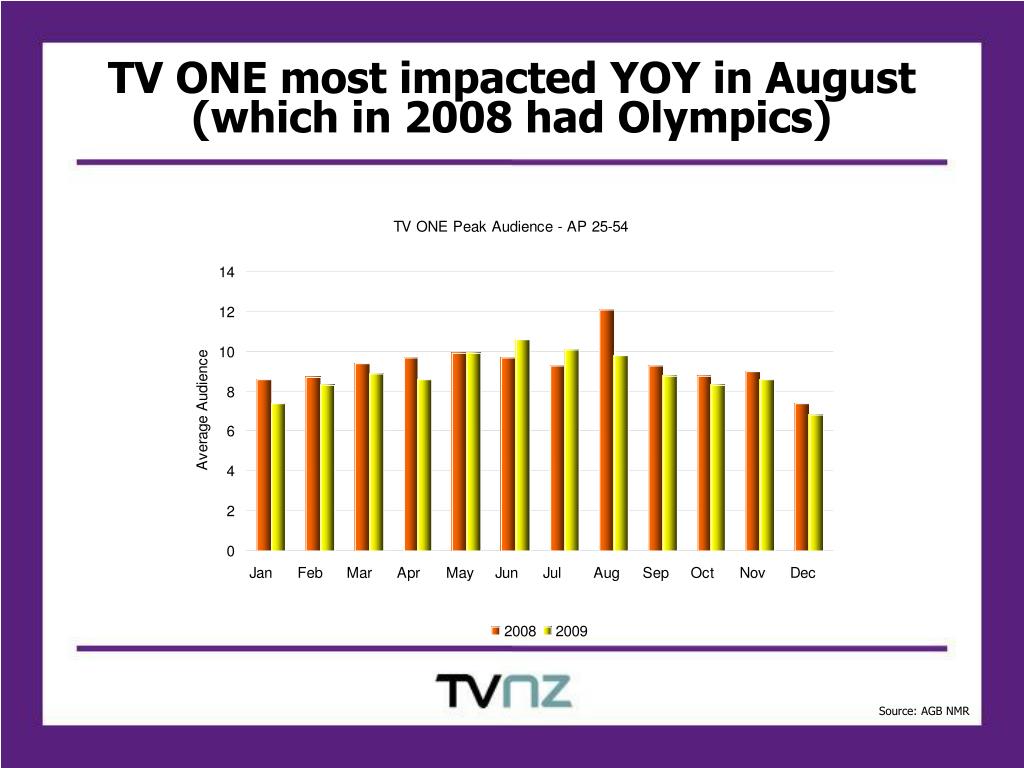 TV ONE most impacted YOY in August (which in 2008 had Olympics)

TV ONE Peak Audience - AP 25-54

Average Audience

14
12
10
8
6
4
2
0

Jan Feb Mar Apr May Jun Jul Aug Sep Oct Nov Dec

2008 2009

TVNZ

Source: AGB NMR